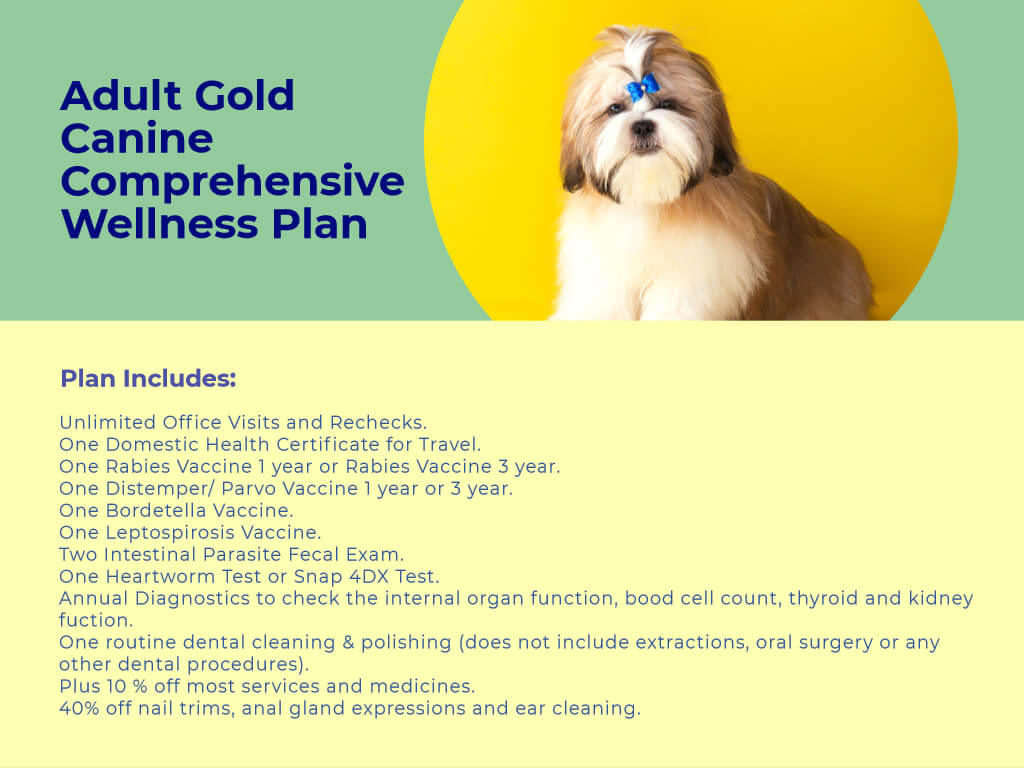 Adult Gold Canine Comprehensive Wellness Plan

Plan Includes:

Unlimited Office Visits and Rechecks.
One Domestic Health Certificate for Travel.
One Rabies Vaccine 1 year or Rabies Vaccine 3 year.
One Distemper/ Parvo Vaccine 1 year or 3 year.
One Bordetella Vaccine.
One Leptospirosis Vaccine.
Two Intestinal Parasite Fecal Exam.
One Heartworm Test or Snap 4DX Test.
Annual Diagnostics to check the internal organ function, bood cell count, thyroid and kidney fuction.
One routine dental cleaning & polishing (does not include extractions, oral surgery or any other dental procedures).
Plus 10 % off most services and medicines.
40% off nail trims, anal gland expressions and ear cleaning.